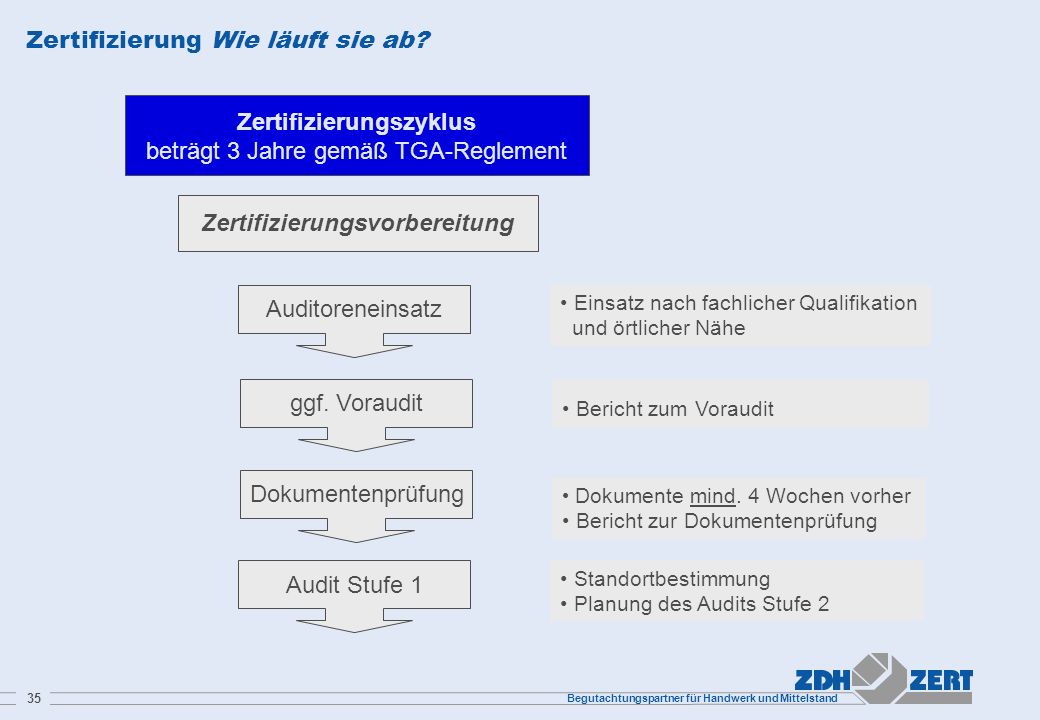 Zertifizierung Wie läuft sie ab?

Zertifizierungszyklus
beträgt 3 Jahre gemäß TGA-Reglement

Zertifizierungsvorbereitung

Auditoreneinsatz

• Einsatz nach fachlicher Qualifikation und örtlicher Nähe

ggf. Voraudit

• Bericht zum Voraudit

Dokumentenprüfung

• Dokumente mind. 4 Wochen vorher
• Bericht zur Dokumentenprüfung

Audit Stufe 1

• Standortbestimmung
• Planung des Audits Stufe 2

35

Begutachtungspartner für Handwerk und Mittelstand

ZDH ZERT